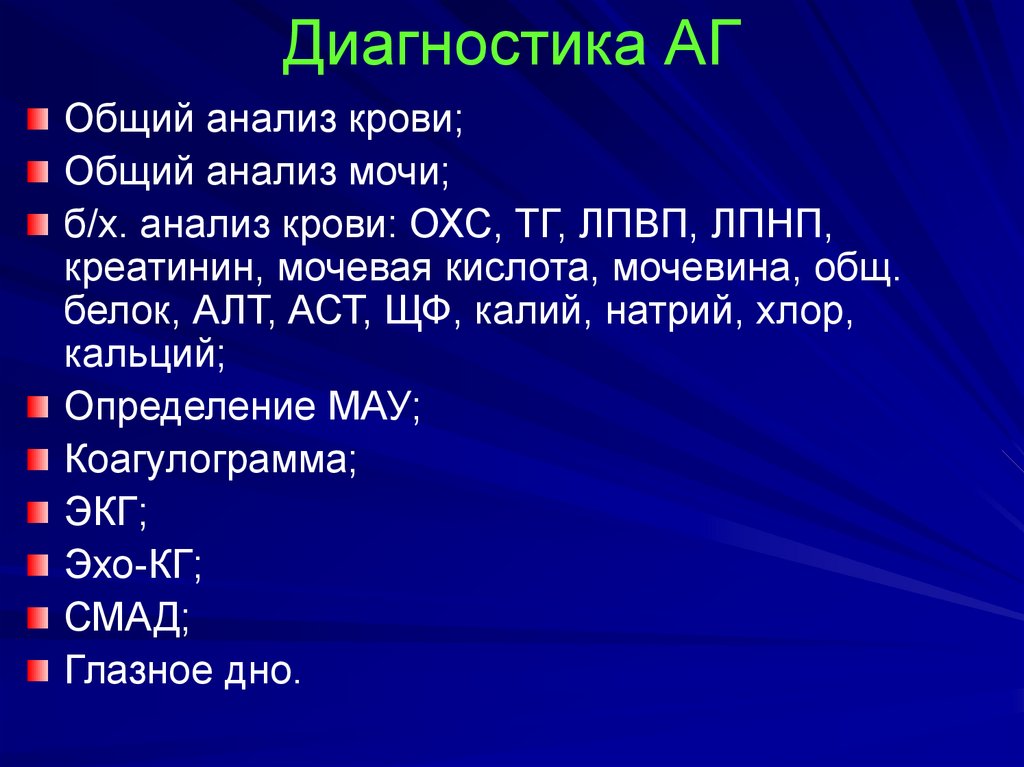 Диагностика АГ

Общий анализ крови;

Общий анализ мочи;

б/х. анализ крови: ОХС, ТГ, ЛПВП, ЛПНП, креатинин, мочевая кислота, мочевина, общ. белок, АЛТ, АСТ, ЩФ, калий, натрий, хлор, кальций;

Определение МАУ;

Коагулограмма;

ЭКГ;

Эхо-КГ;

СМАД;

Глазное дно.